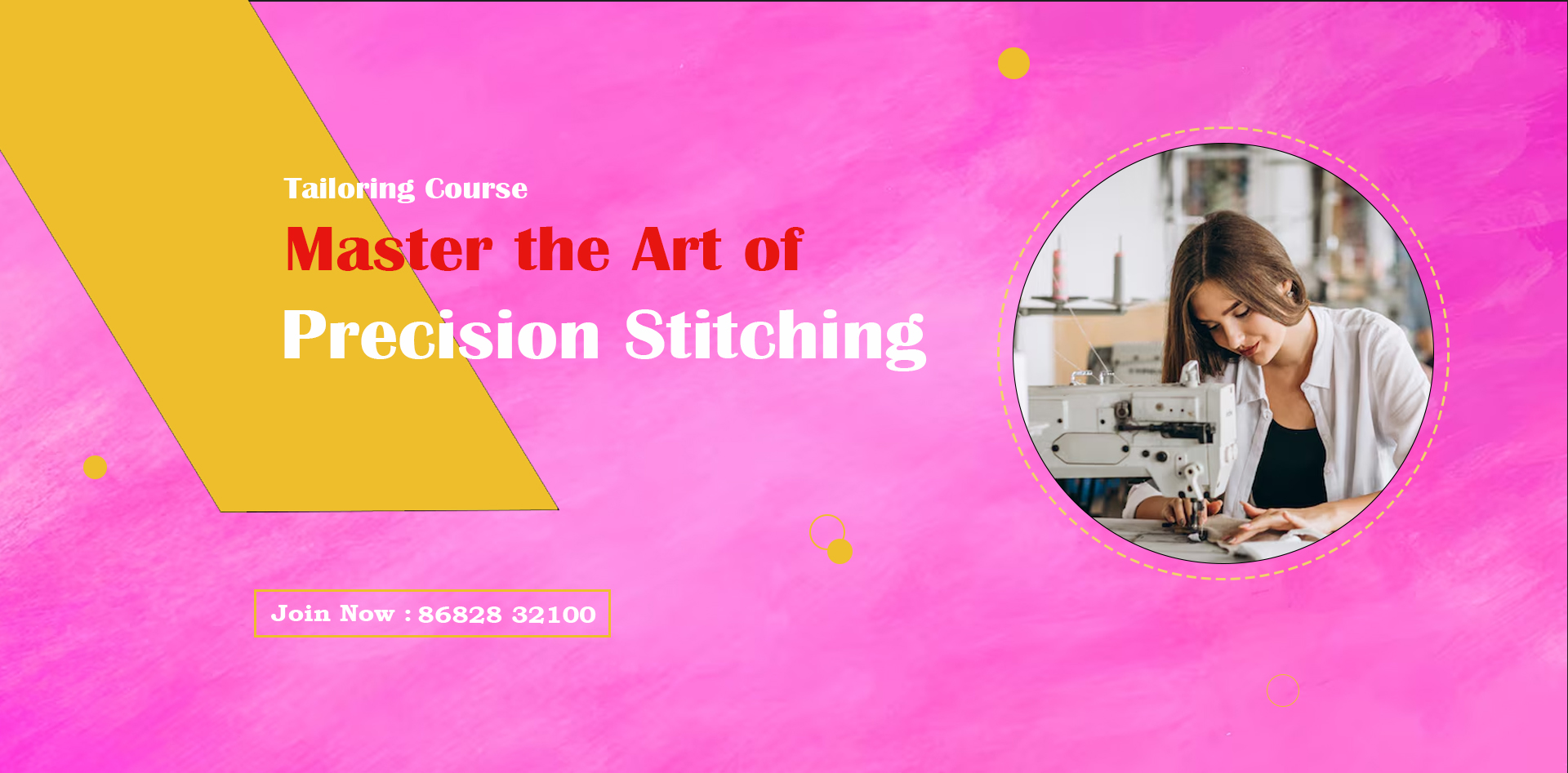 Tailoring Course

Master the Art of

Precision Stitching

Join Now : 86828 32100